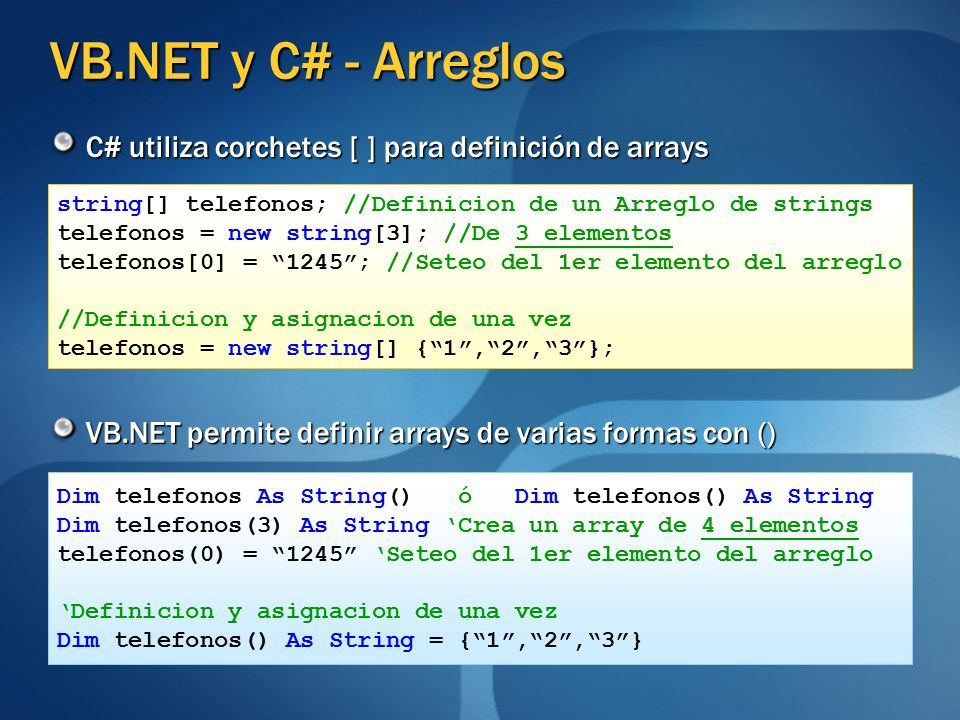 VB.NET y C# - Arreglos

C# utiliza corchetes [ ] para definición de arrays

string[] telefonos; //Definicion de un Arreglo de strings
telefonos = new string[3]; //De 3 elementos
telefonos[0] = “1245”; //Seteo del 1er elemento del arreglo

//Definicion y asignacion de una vez
telefonos = new string[] {“1”,“2”,“3”};

VB.NET permite definir arrays de varias formas con ()

Dim telefonos As String() ó Dim telefonos() As String
Dim telefonos(3) As String ‘Crea un array de 4 elementos
telefonos(0) = “1245” ‘Seteo del 1er elemento del arreglo

‘Definicion y asignacion de una vez
Dim telefonos() As String = {“1”,“2”,“3”}